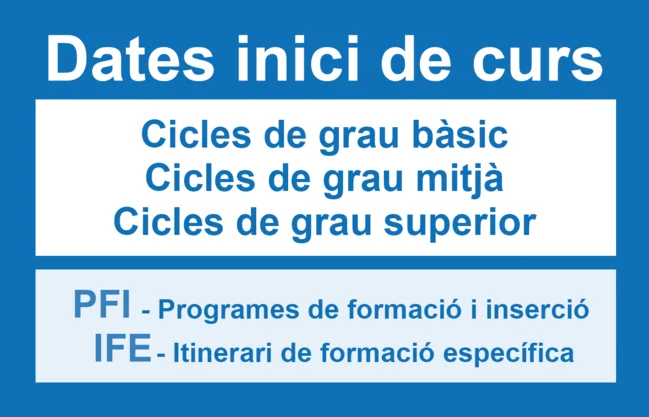 Dates inici de curs

Cicles de grau bàsic
Cicles de grau mitjà
Cicles de grau superior

PFI - Programes de formació i inserció
IFE - Itinerari de formació específica